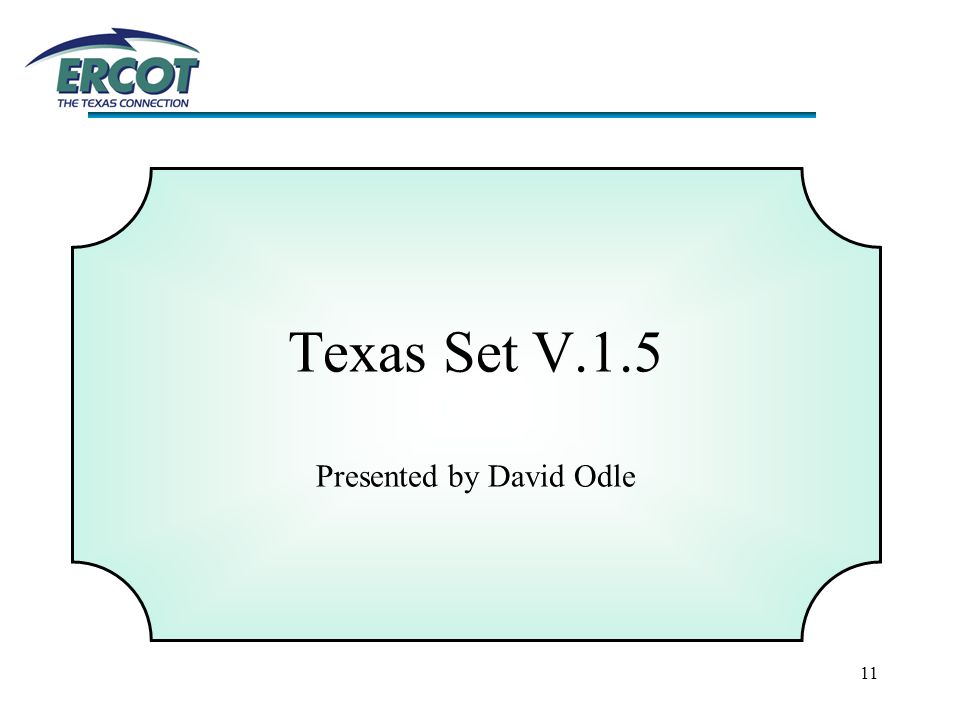 ERCOT
THE TEXAS CONNECTION

Texas Set V.1.5

Presented by David Odle

11